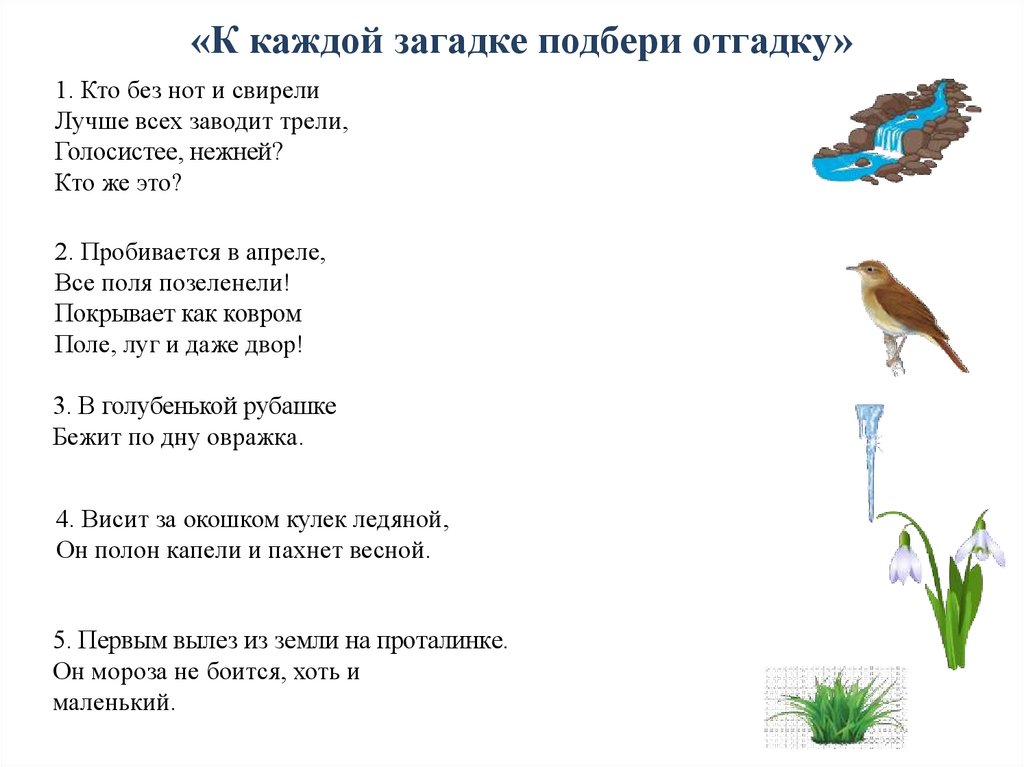 «К каждой загадке подбери отгадку»

1. Кто без нот и свирели
Лучше всех заводит трели,
Голосистее, нежней?
Кто же это?

2. Пробивается в апреле,
Все поля позеленели!
Покрывает как ковром
Поле, луг и даже двор!

3. В голубенькой рубашке
Бежит по дну овражка.

4. Висит за окошком кулек ледяной,
Он полон капели и пахнет весной.

5. Первым вылез из земли на проталинке.
Он мороза не боится, хоть и маленький.